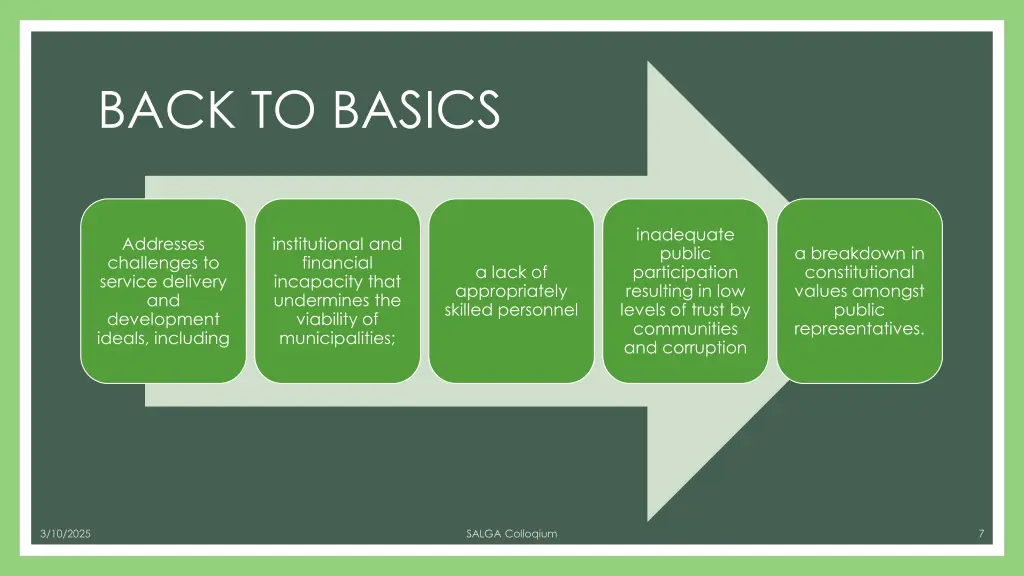 BACK TO BASICS

Addresses challenges to service delivery and development ideals, including

institutional and financial incapacity that undermines the viability of municipalities;

a lack of appropriately skilled personnel

inadequate public participation resulting in low levels of trust by communities and corruption

a breakdown in constitutional values amongst public representatives.

3/10/2025

SALGA Colloqium

7